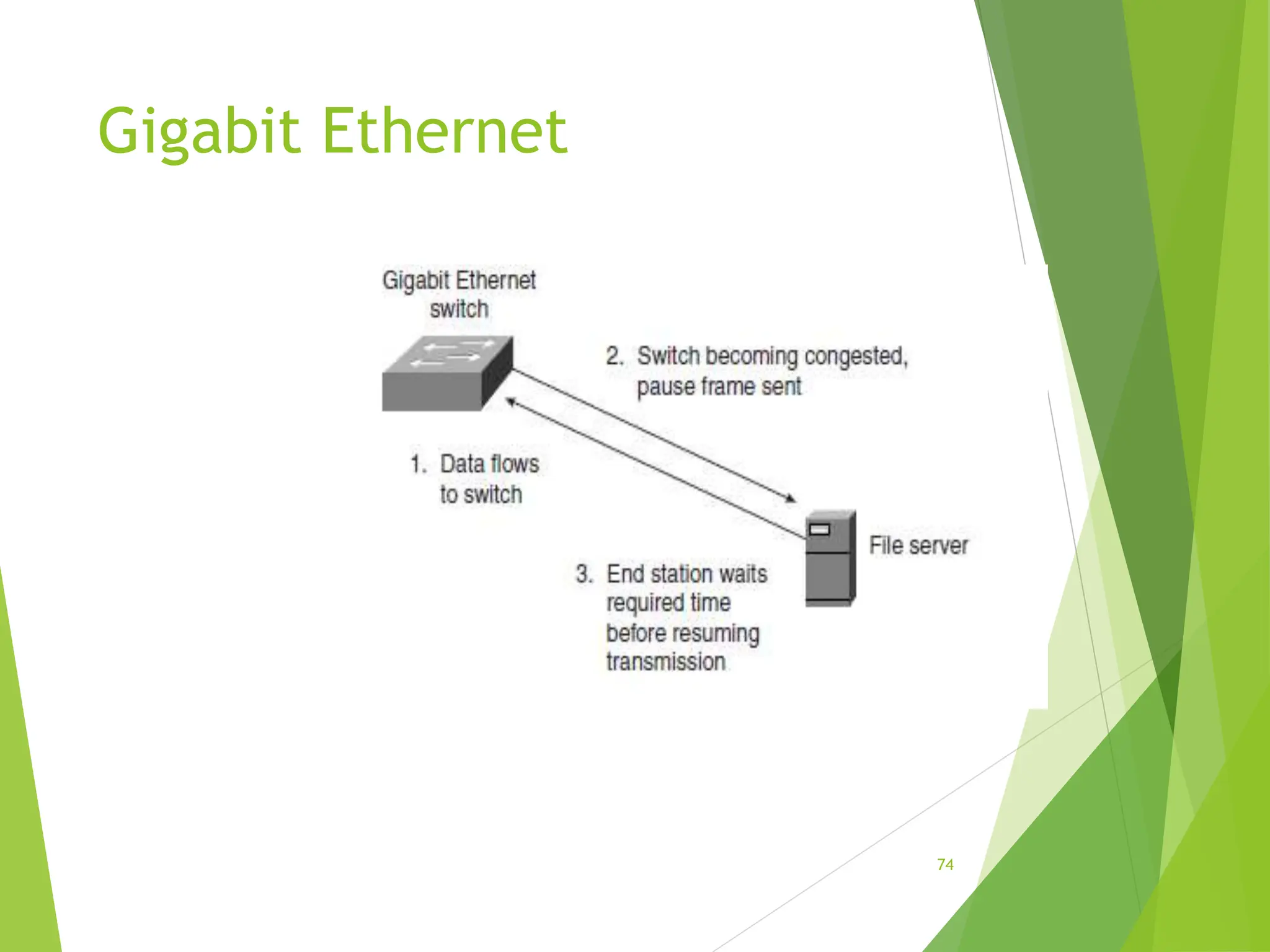 Gigabit Ethernet

Gigabit Ethernet switch

2. Switch becoming congested, pause frame sent

1. Data flows to switch

File server

3. End station waits required time before resuming transmission

74